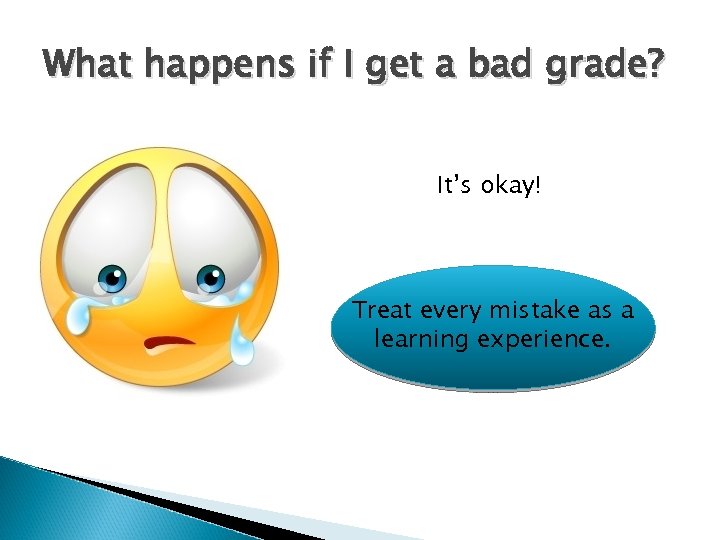 What happens if I get a bad grade?

It's okay!

Treat every mistake as a learning experience.